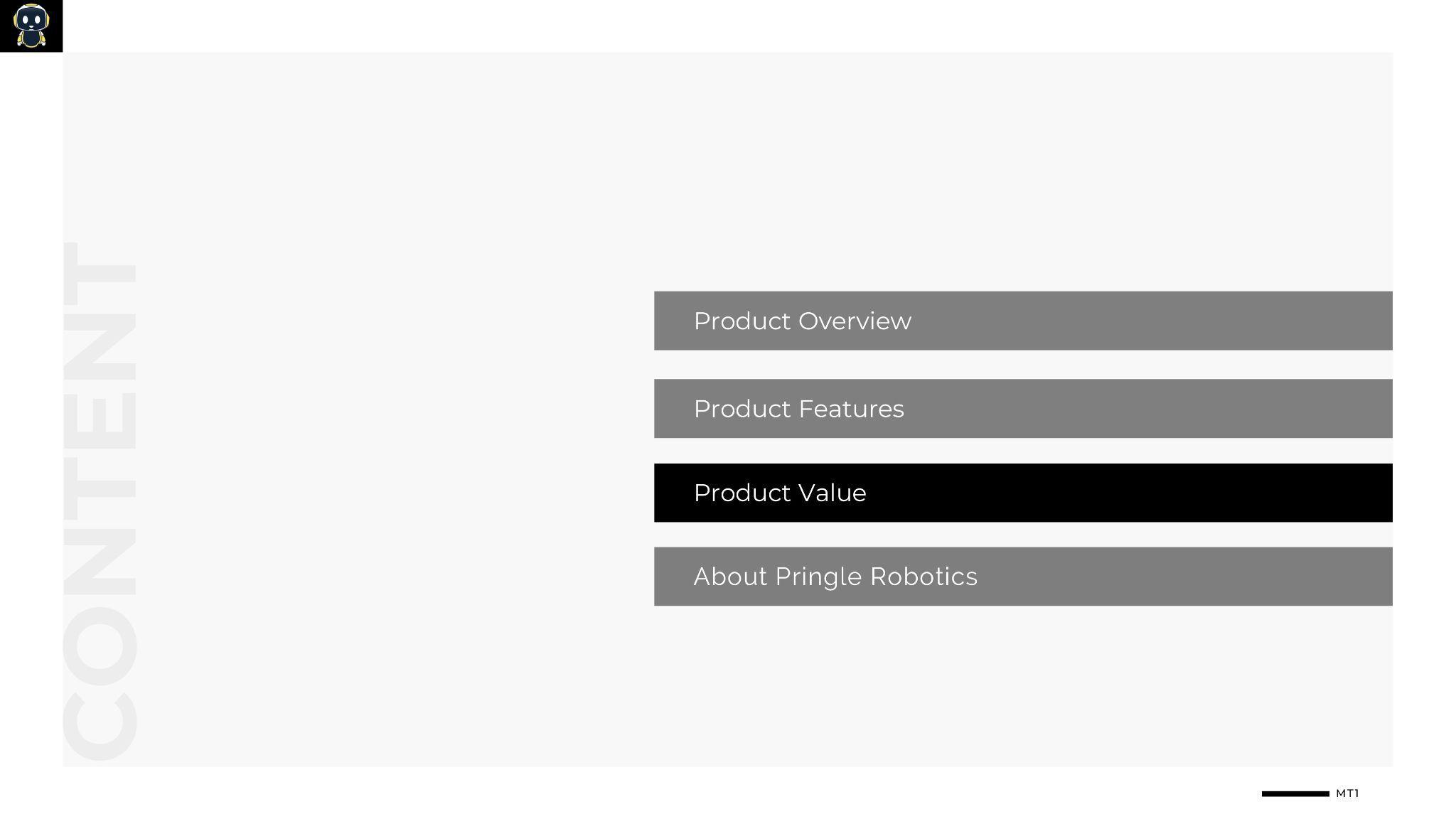 CONTENT

Product Overview

Product Features

Product Value

About Pringle Robotics

MT1